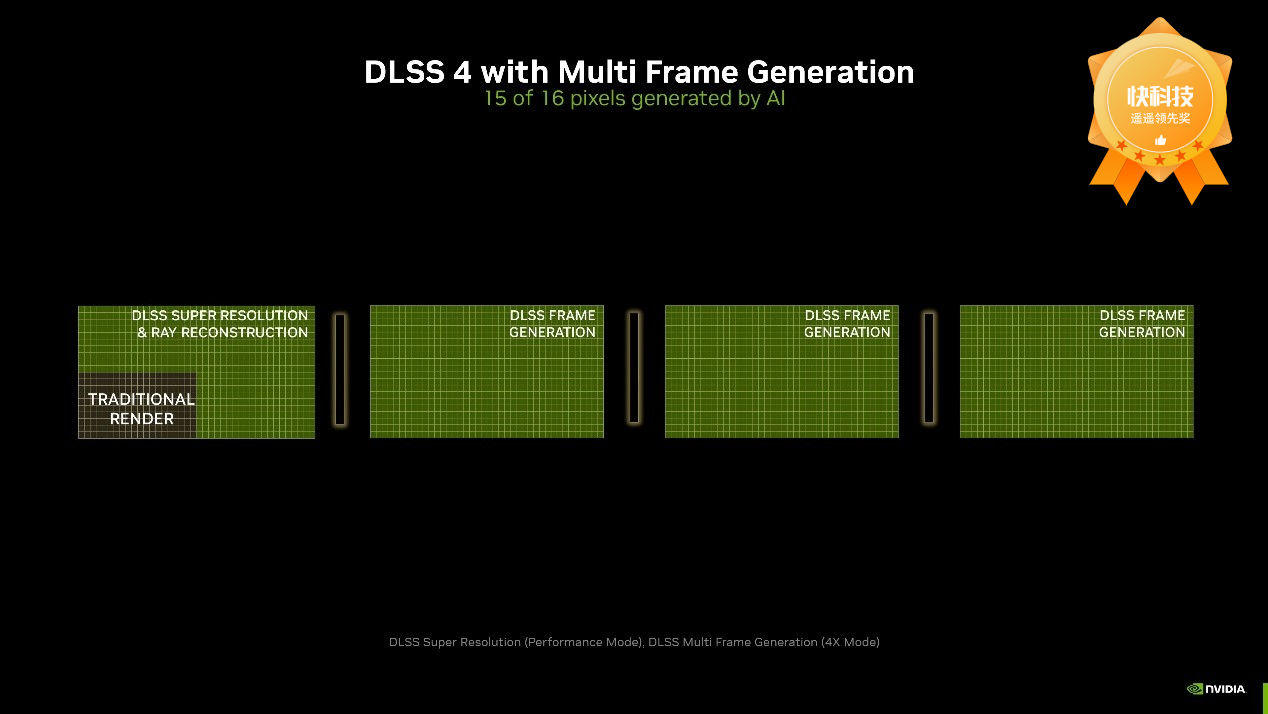 DLSS 4 with Multi Frame Generation
15 of 16 pixels generated by AI

快科技
遥遥领先奖

DLSS SUPER RESOLUTION & RAY RECONSTRUCTION

TRADITIONAL RENDER

DLSS FRAME GENERATION

DLSS FRAME GENERATION

DLSS FRAME GENERATION

DLSS Super Resolution (Performance Mode), DLSS Multi Frame Generation (4X Mode)

NVIDIA.